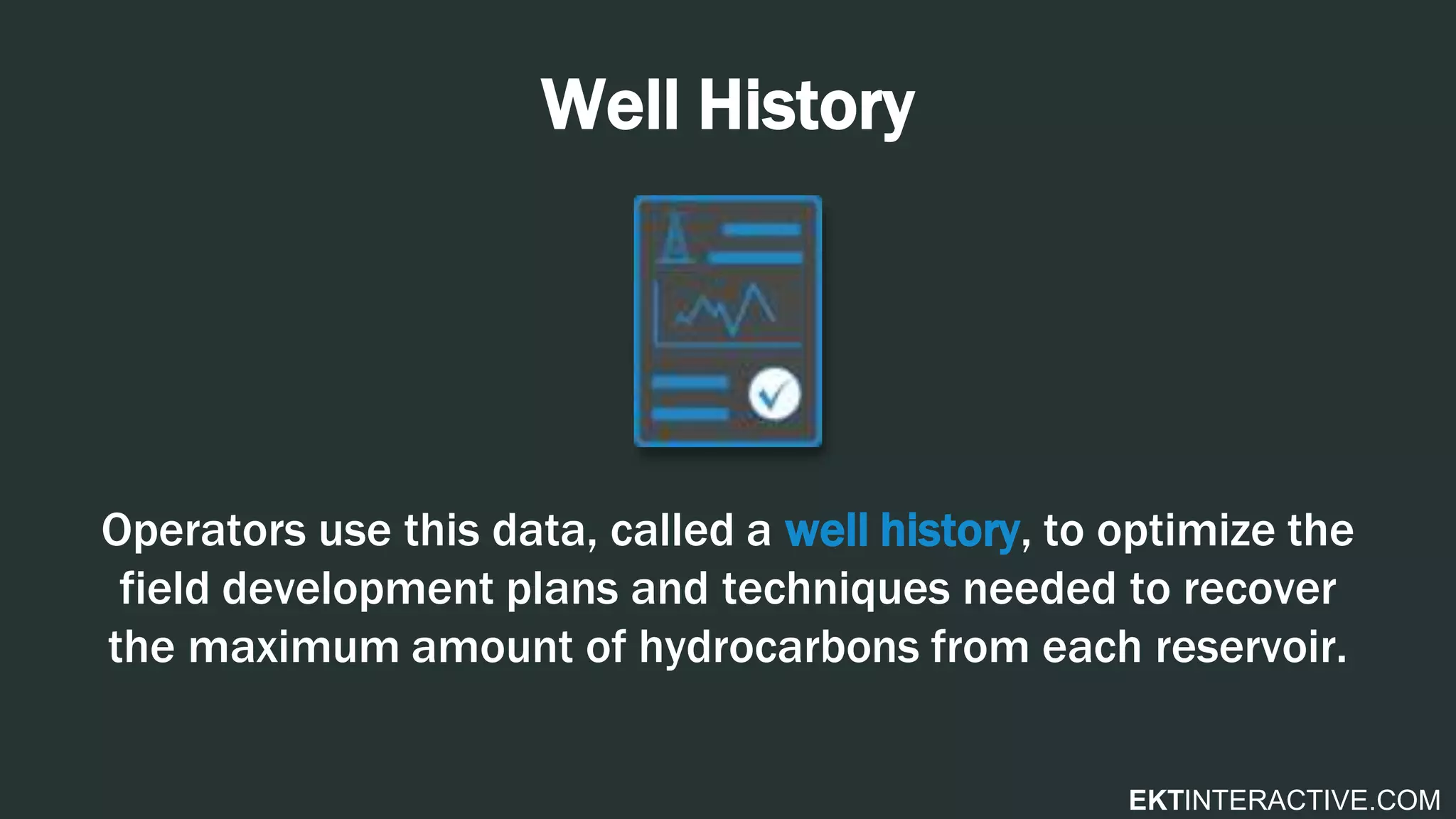 Well History

Operators use this data, called a well history, to optimize the field development plans and techniques needed to recover the maximum amount of hydrocarbons from each reservoir.

EKTINTERACTIVE.COM